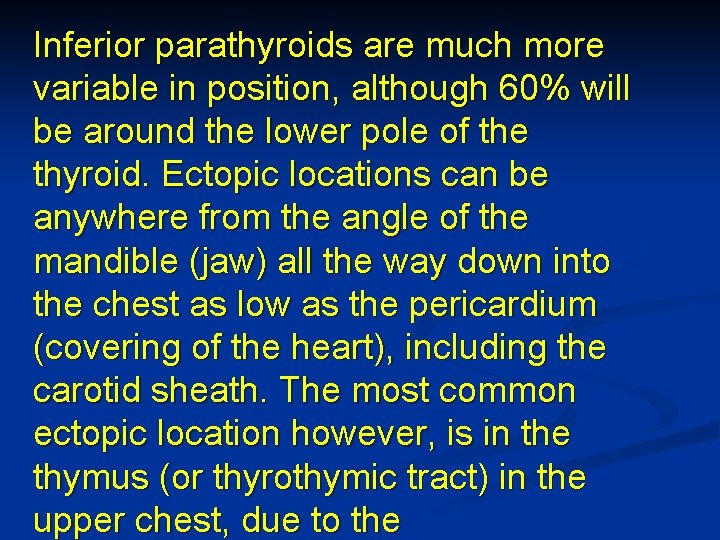 Inferior parathyroids are much more variable in position, although 60% will be around the lower pole of the thyroid. Ectopic locations can be anywhere from the angle of the mandible (jaw) all the way down into the chest as low as the pericardium (covering of the heart), including the carotid sheath. The most common ectopic location however, is in the thymus (or thyrothymic tract) in the upper chest, due to the